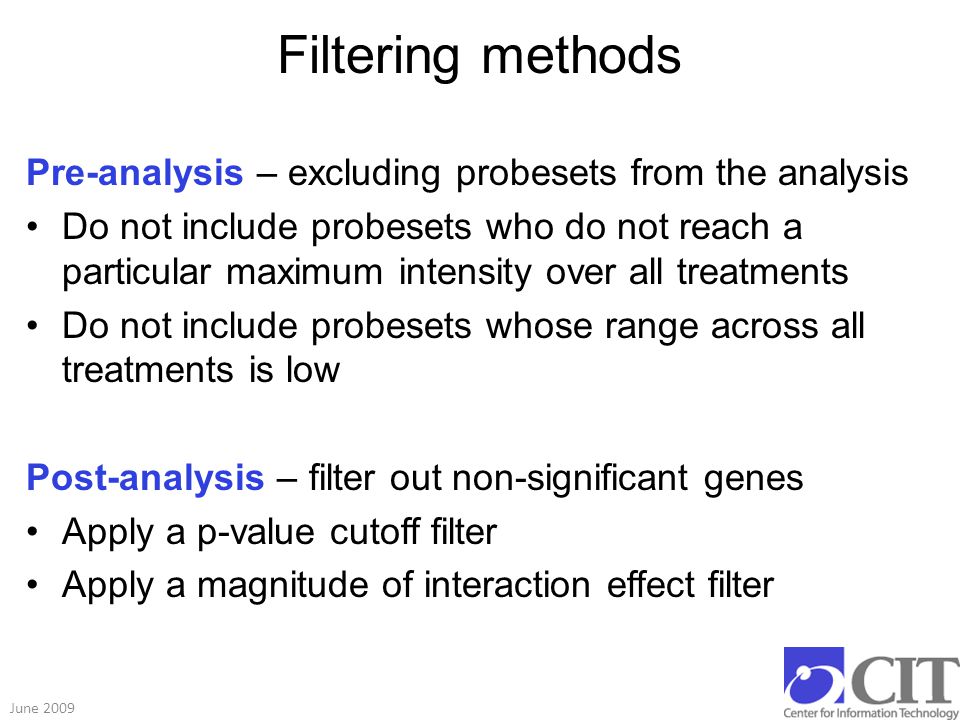 Filtering methods

Pre-analysis – excluding probesets from the analysis

• Do not include probesets who do not reach a particular maximum intensity over all treatments
• Do not include probesets whose range across all treatments is low

Post-analysis – filter out non-significant genes

• Apply a p-value cutoff filter
• Apply a magnitude of interaction effect filter

June 2009

CIT
Center for Information Technology